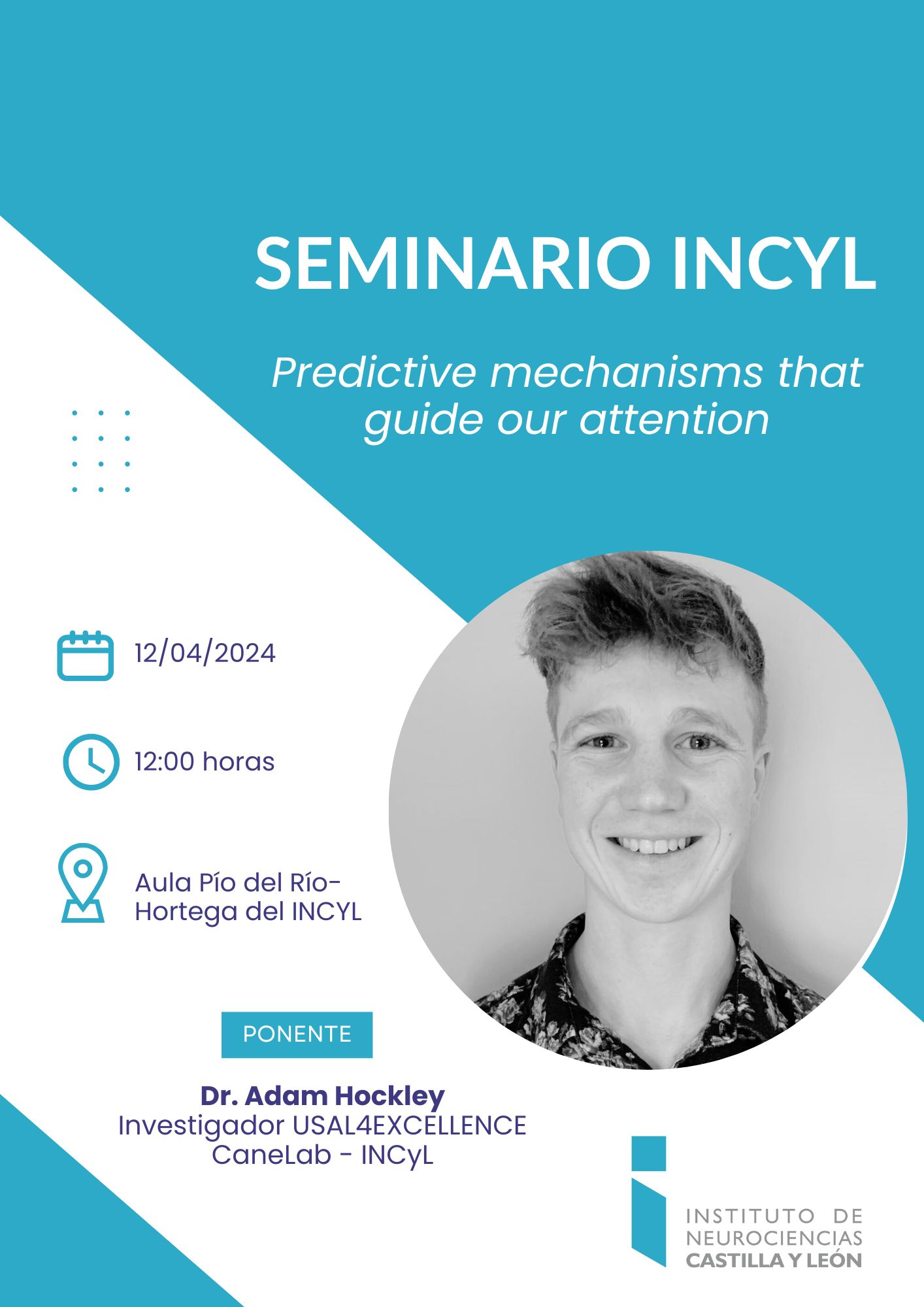 SEMINARIO INCYL

Predictive mechanisms that guide our attention

12/04/2024

12:00 horas

Aula Pío del Río-Hortega del INCYL

PONENTE

Dr. Adam Hockley
Investigador USAL4EXCELLENCE
CaneLab - INCyL

INSTITUTO DE NEUROCIENCIAS CASTILLA Y LEÓN